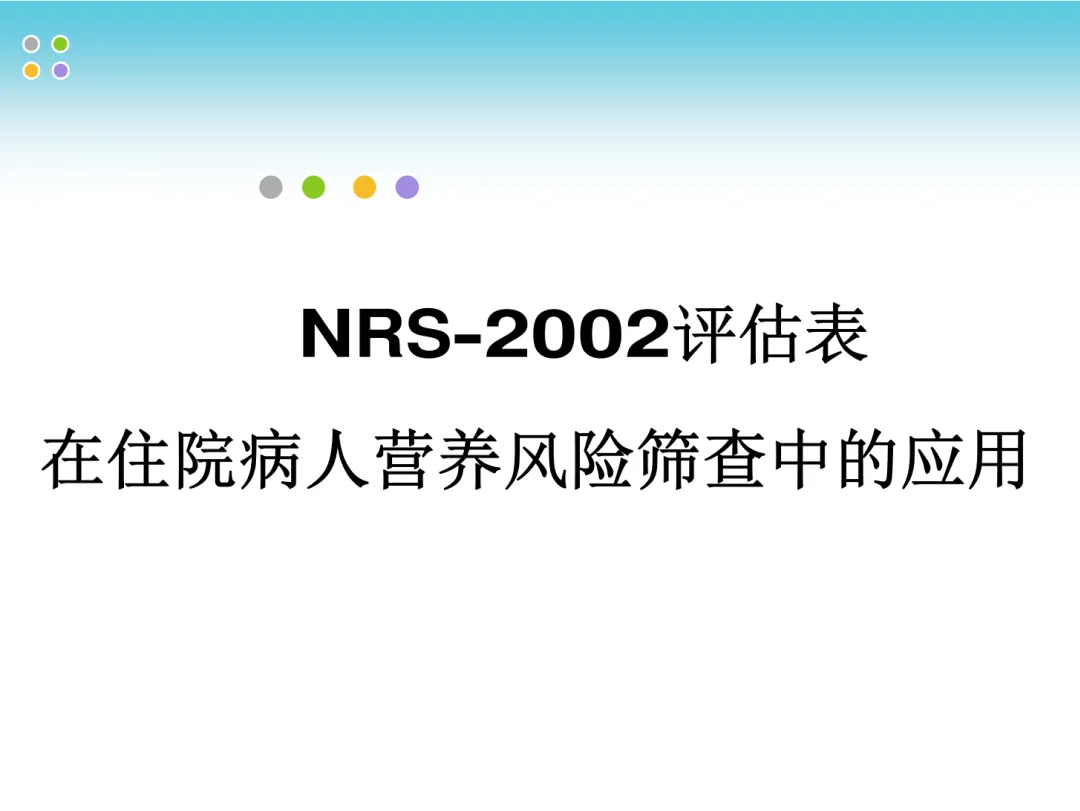 NRS-2002评估表

在住院病人营养风险筛查中的应用